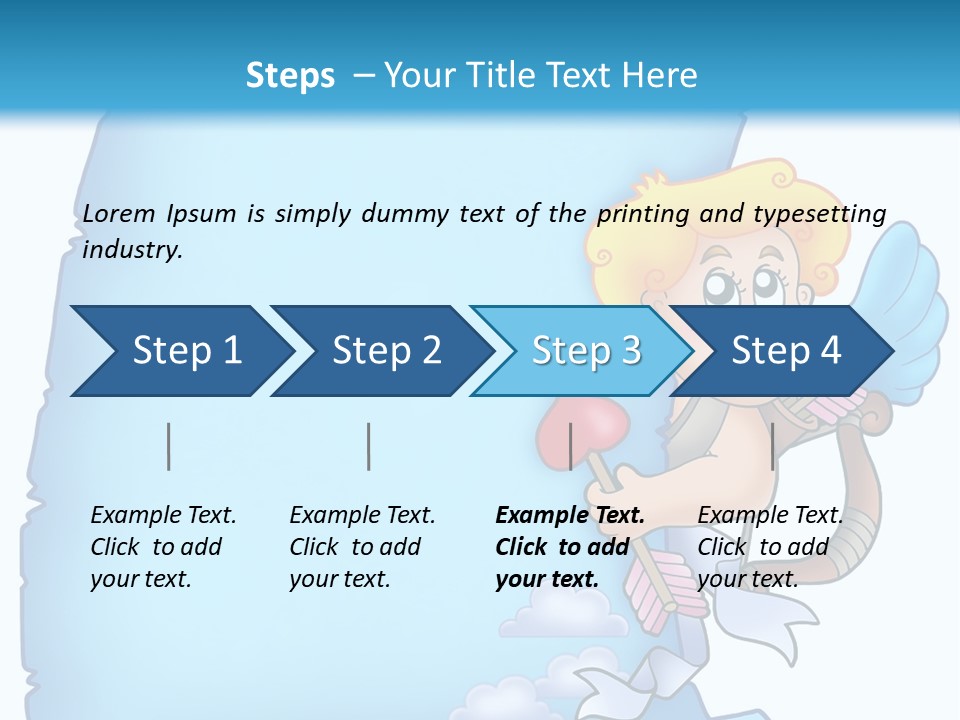 Steps – Your Title Text Here

Lorem Ipsum is simply dummy text of the printing and typesetting industry.

Step 1

Step 2

Step 3

Step 4

Example Text. Click to add your text.

Example Text. Click to add your text.

Example Text. Click to add your text.

Example Text. Click to add your text.